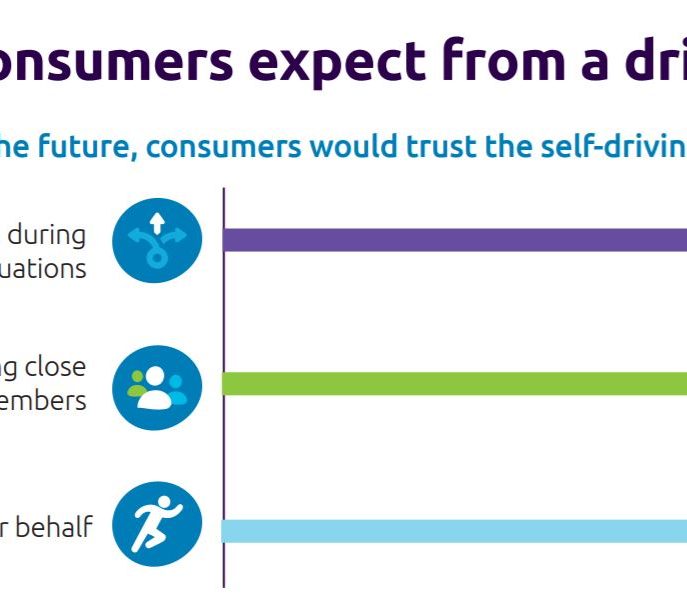 onsumers expect from a dri

he future, consumers would trust the self-drivin

during
uations

g close
embers

r behalf